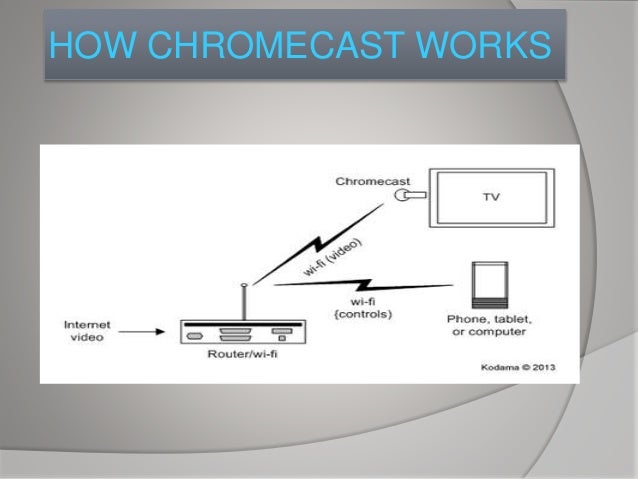 HOW CHROMECAST WORKS

Chromecast

TV

wi-fi (video)

wi-fi {controls)

Phone, tablet, or computer

Internet video

Router/wi-fi

Kodama © 2013